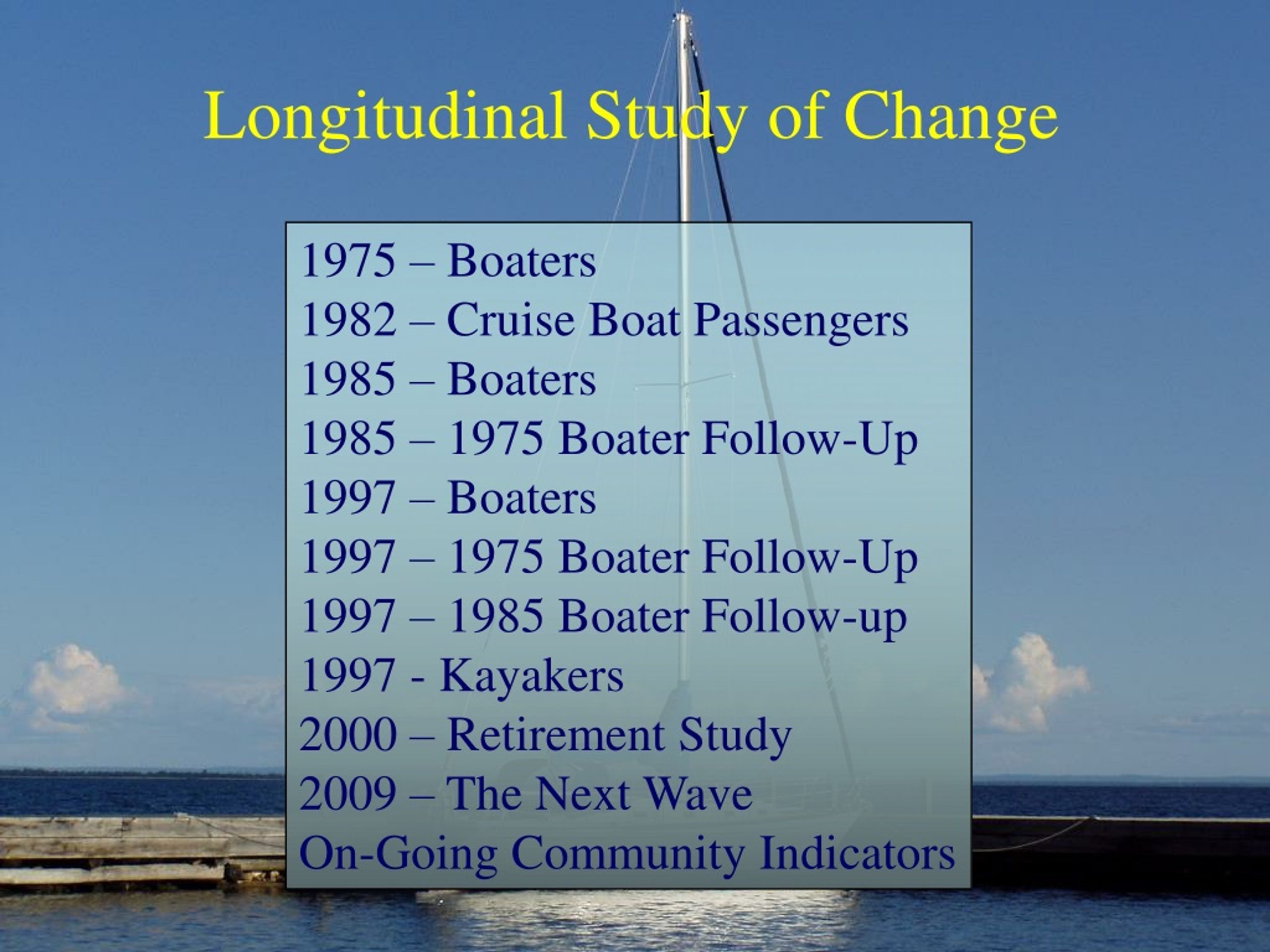 Longitudinal Study of Change

1975 – Boaters
1982 – Cruise Boat Passengers
1985 – Boaters
1985 – 1975 Boater Follow-Up
1997 – Boaters
1997 – 1975 Boater Follow-Up
1997 – 1985 Boater Follow-up
1997 - Kayakers
2000 – Retirement Study
2009 – The Next Wave
On-Going Community Indicators